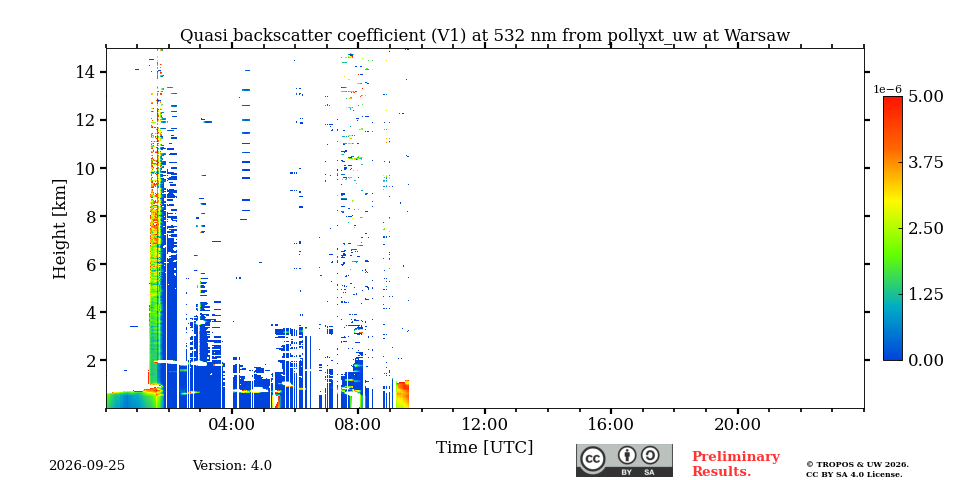 Quasi backscatter coefficient (V1) at 532 nm from pollyxt_uw at Warsaw

Height [km]

14
12
10
8
6
4
2

04:00
08:00
12:00
16:00
20:00

Time [UTC]

1e−6
5.00
3.75
2.50
1.25
0.00

2026-09-25

Version: 4.0

BY SA

Preliminary Results.

© TROPOS & UW 2026.
CC BY SA 4.0 License.